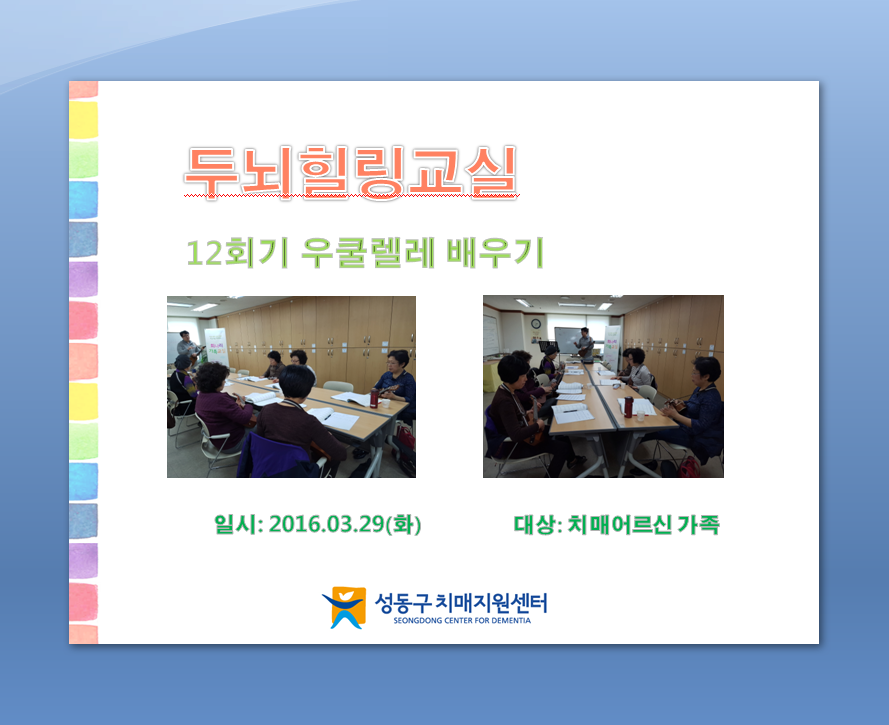 두뇌힐링교실

12회기 우쿨렐레 배우기

일시: 2016.03.29(화)

대상: 치매어르신 가족

성동구 치매지원센터
SEONGDONG CENTER FOR DEMENTIA